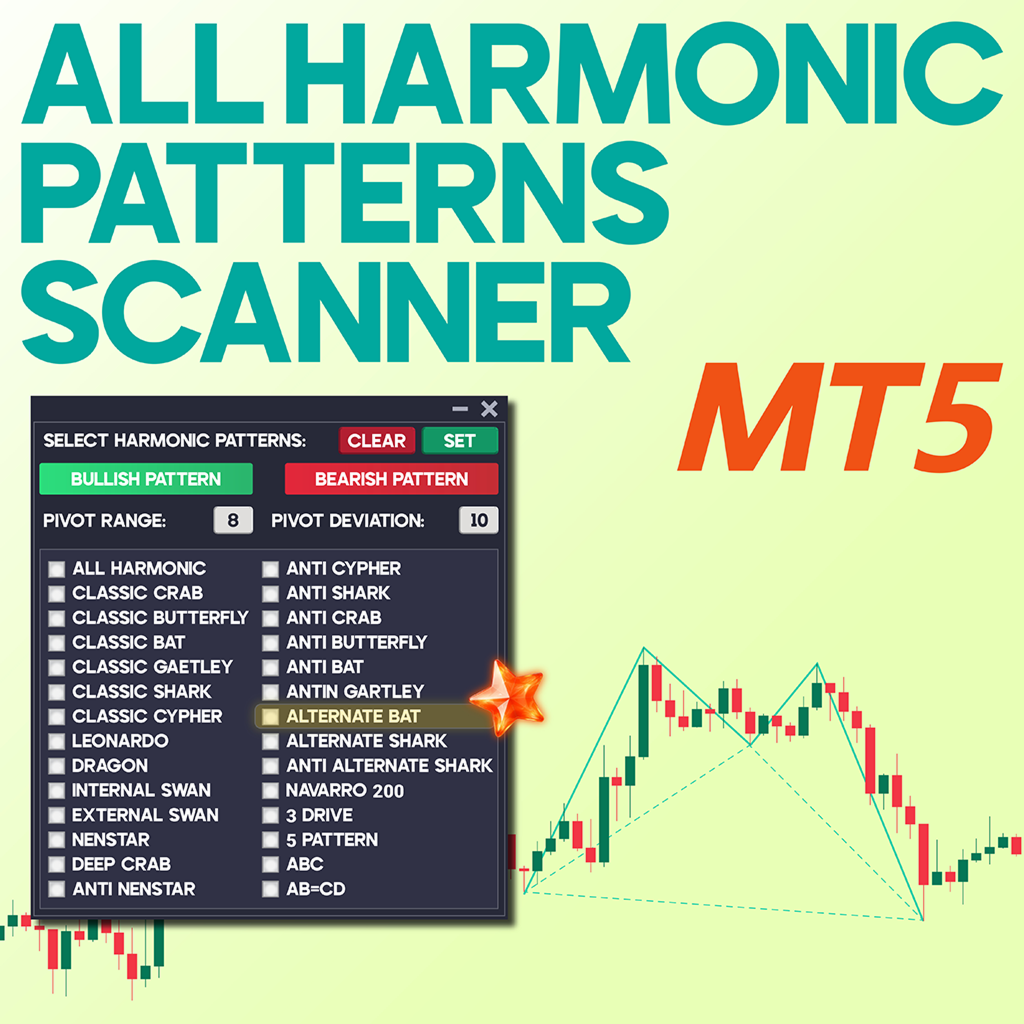 ALL HARMONIC PATTERNS SCANNER

MT5

SELECT HARMONIC PATTERNS: CLEAR SET

BULLISH PATTERN BEARISH PATTERN

PIVOT RANGE: 8 PIVOT DEVIATION: 10

ALL HARMONIC
CLASSIC CRAB
CLASSIC BUTTERFLY
CLASSIC BAT
CLASSIC GAETLEY
CLASSIC SHARK
CLASSIC CYPHER
LEONARDO
DRAGON
INTERNAL SWAN
EXTERNAL SWAN
NENSTAR
DEEP CRAB
ANTI NENSTAR

ANTI CYPHER
ANTI SHARK
ANTI CRAB
ANTI BUTTERFLY
ANTI BAT
ANTIN GARTLEY
ALTERNATE BAT
ALTERNATE SHARK
ANTI ALTERNATE SHARK
NAVARRO 200
3 DRIVE
5 PATTERN
ABC
AB=CD